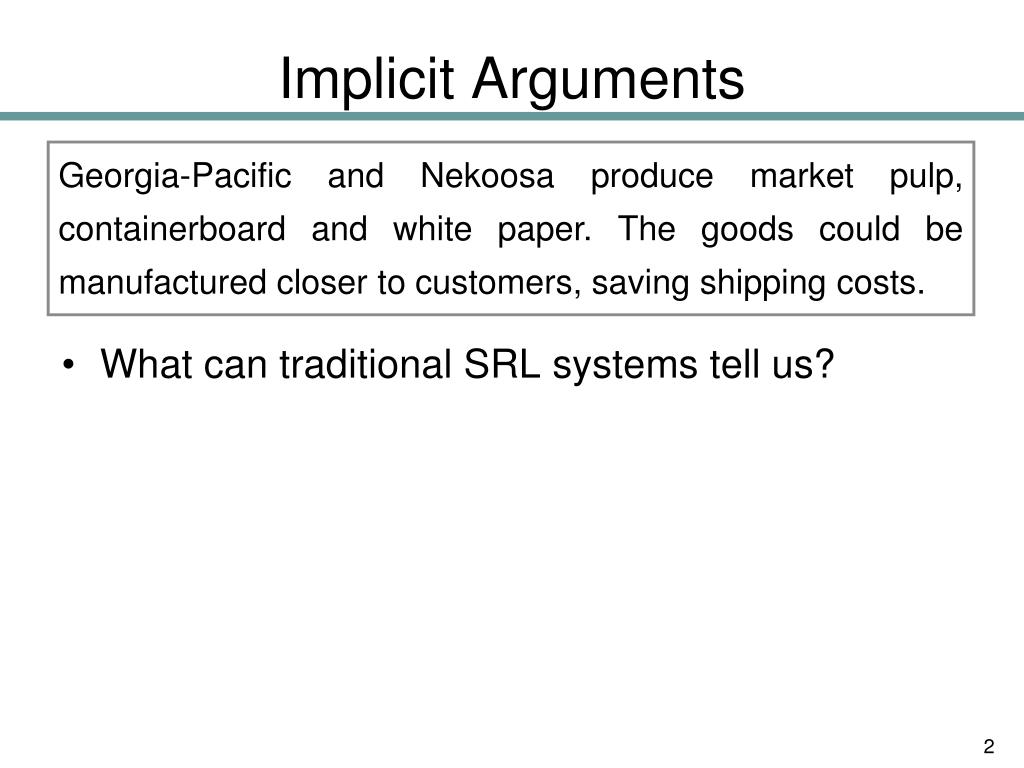 Implicit Arguments

Georgia-Pacific and Nekoosa produce market pulp, containerboard and white paper. The goods could be manufactured closer to customers, saving shipping costs.

• What can traditional SRL systems tell us?

2